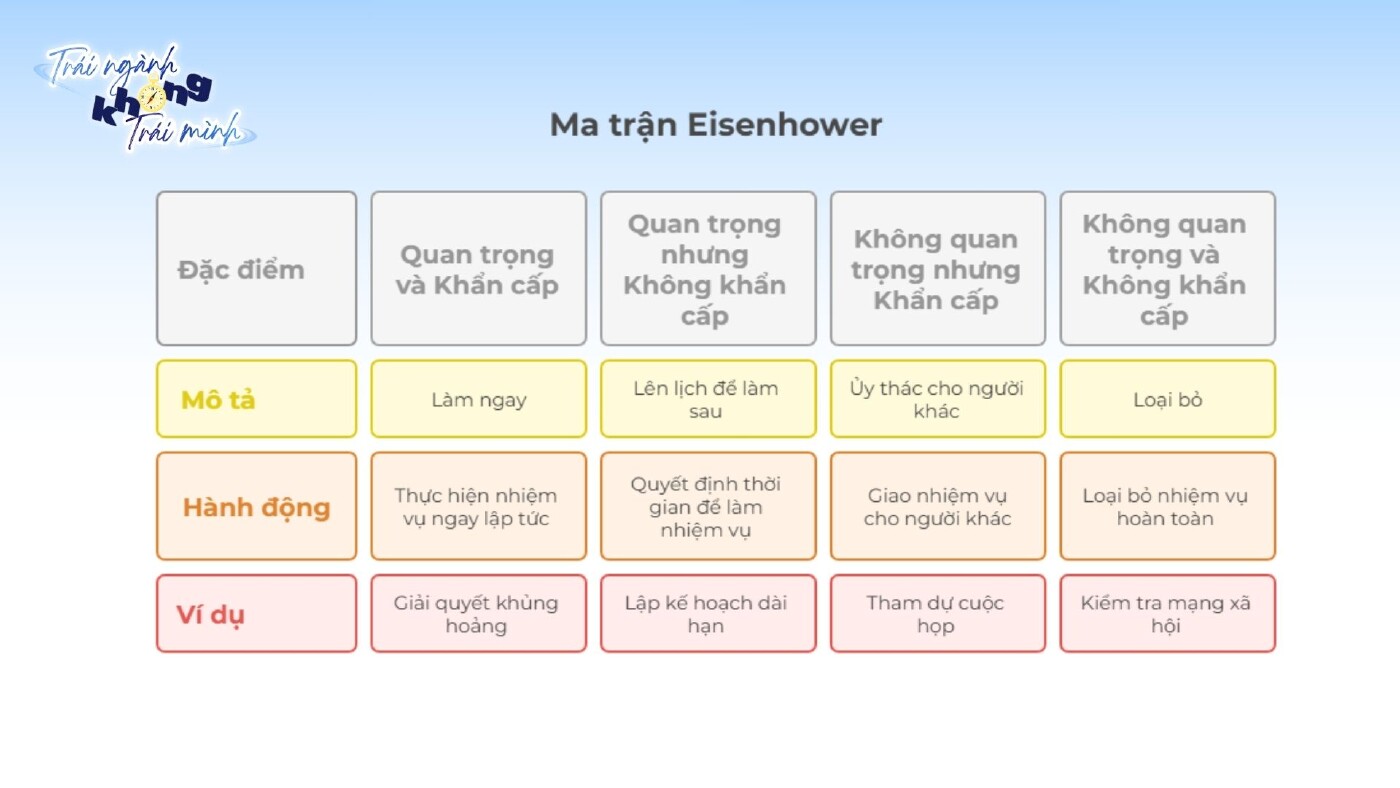 Trái ngành không Trái mình

Ma trận Eisenhower

| Đặc điểm | Quan trọng và Khẩn cấp | Quan trọng nhưng Không khẩn cấp | Không quan trọng nhưng Khẩn cấp | Không quan trọng và Không khẩn cấp |
|---|---|---|---|---|
| Mô tả | Làm ngay | Lên lịch để làm sau | Ủy thác cho người khác | Loại bỏ |
| Hành động | Thực hiện nhiệm vụ ngay lập tức | Quyết định thời gian để làm nhiệm vụ | Giao nhiệm vụ cho người khác | Loại bỏ nhiệm vụ hoàn toàn |
| Ví dụ | Giải quyết khủng hoảng | Lập kế hoạch dài hạn | Tham dự cuộc họp | Kiểm tra mạng xã hội |